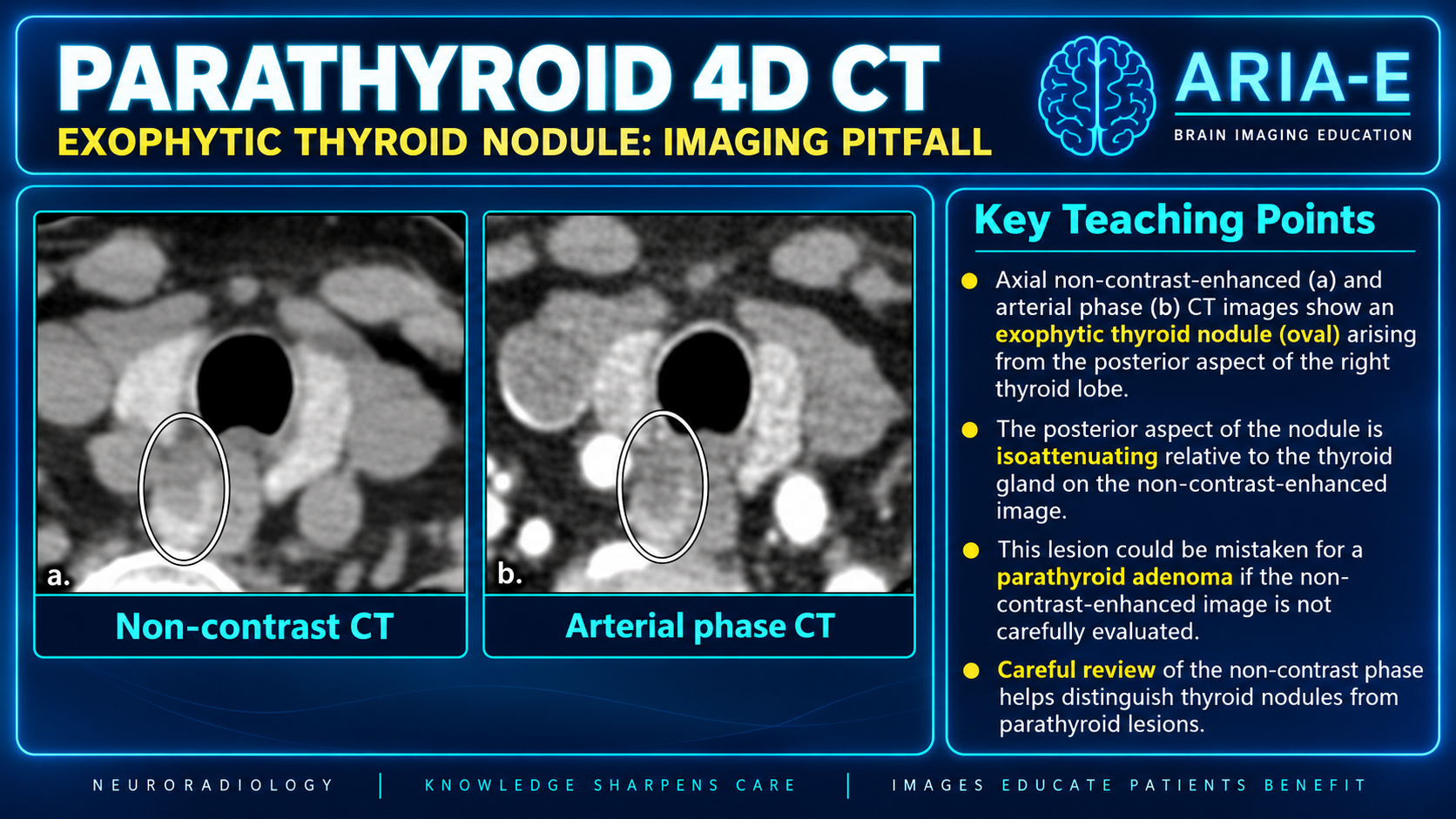 PARATHYROID 4D CT
EXOPHYTIC THYROID NODULE: IMAGING PITFALL

ARIA-E
BRAIN IMAGING EDUCATION

a.
Non-contrast CT

b.
Arterial phase CT

Key Teaching Points

• Axial non-contrast-enhanced (a) and arterial phase (b) CT images show an exophytic thyroid nodule (oval) arising from the posterior aspect of the right thyroid lobe.

• The posterior aspect of the nodule is isoattenuating relative to the thyroid gland on the non-contrast-enhanced image.

• This lesion could be mistaken for a parathyroid adenoma if the non-contrast-enhanced image is not carefully evaluated.

• Careful review of the non-contrast phase helps distinguish thyroid nodules from parathyroid lesions.

NEURORADIOLOGY | KNOWLEDGE SHARPENS CARE | IMAGES EDUCATE PATIENTS BENEFIT